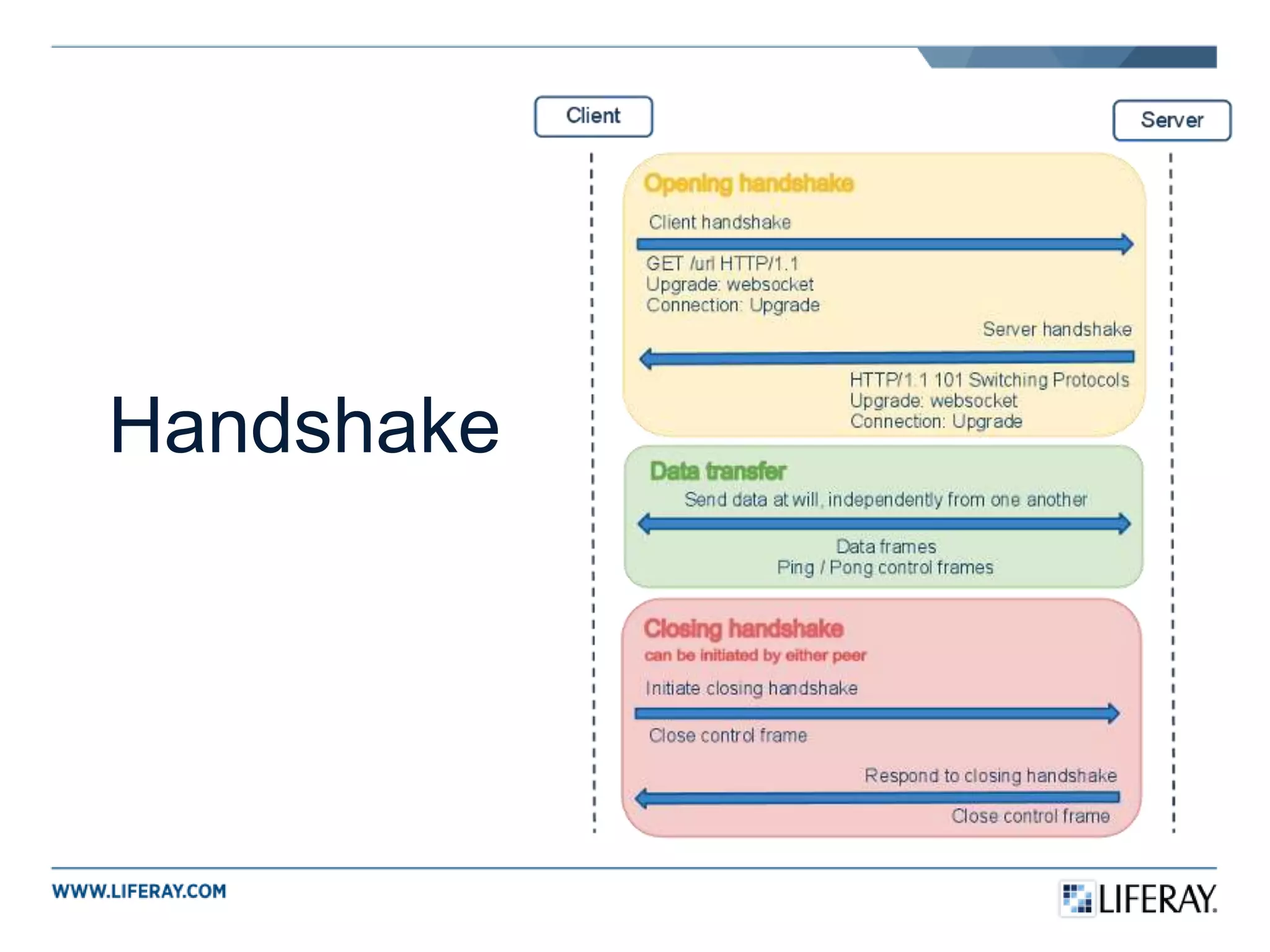 Handshake

Client

Server

Opening handshake

Client handshake

GET /url HTTP/1.1
Upgrade: websocket
Connection: Upgrade

Server handshake

HTTP/1.1 101 Switching Protocols
Upgrade: websocket
Connection: Upgrade

Data transfer

Send data at will, independently from one another

Data frames
Ping / Pong control frames

Closing handshake
can be initiated by either peer

Initiate closing handshake

Close control frame

Respond to closing handshake

Close control frame

WWW.LIFERAY.COM

LIFERAY.